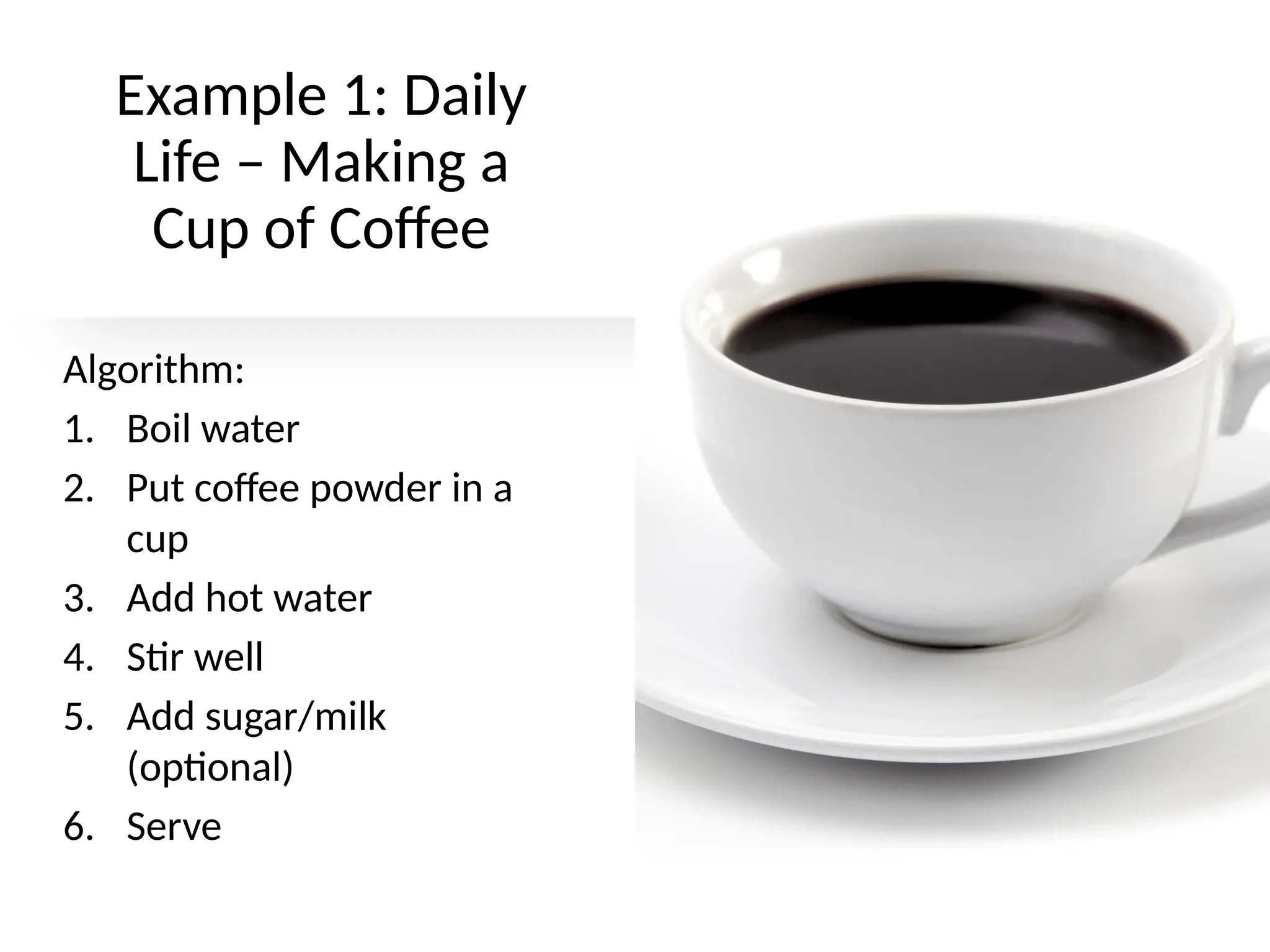 Example 1: Daily Life – Making a Cup of Coffee

Algorithm:
1. Boil water
2. Put coffee powder in a cup
3. Add hot water
4. Stir well
5. Add sugar/milk (optional)
6. Serve